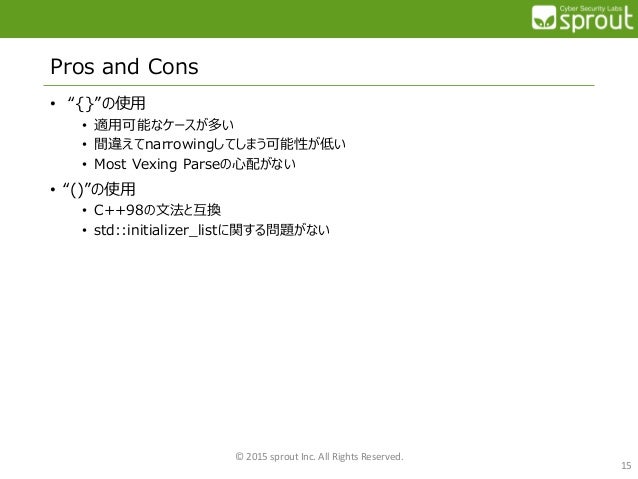 Cyber Security Labs
sprout

Pros and Cons

• “{}”の使用
  • 適用可能なケースが多い
  • 間違えてnarrowingしてしまう可能性が低い
  • Most Vexing Parseの心配がない
• “()”の使用
  • C++98の文法と互換
  • std::initializer_listに関する問題がない

© 2015 sprout Inc. All Rights Reserved.

15